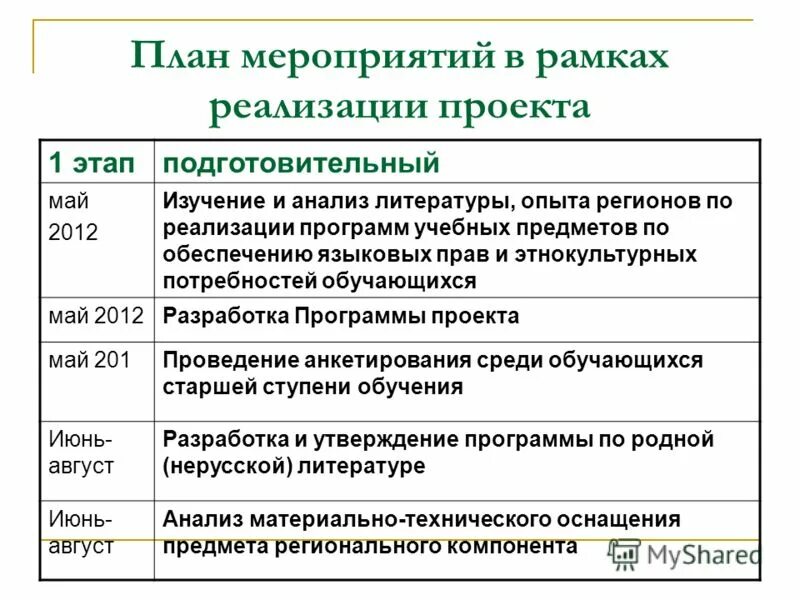 План мероприятий в рамках реализации проекта

| 1 этап | подготовительный |
|---|---|
| май 2012 | Изучение и анализ литературы, опыта регионов по реализации программ учебных предметов по обеспечению языковых прав и этнокультурных потребностей обучающихся |
| май 2012 | Разработка Программы проекта |
| май 201 | Проведение анкетирования среди обучающихся старшей ступени обучения |
| Июнь-август | Разработка и утверждение программы по родной (нерусской) литературе |
| Июнь-август | Анализ материально-технического оснащения предмета регионального компонента |

MyShared